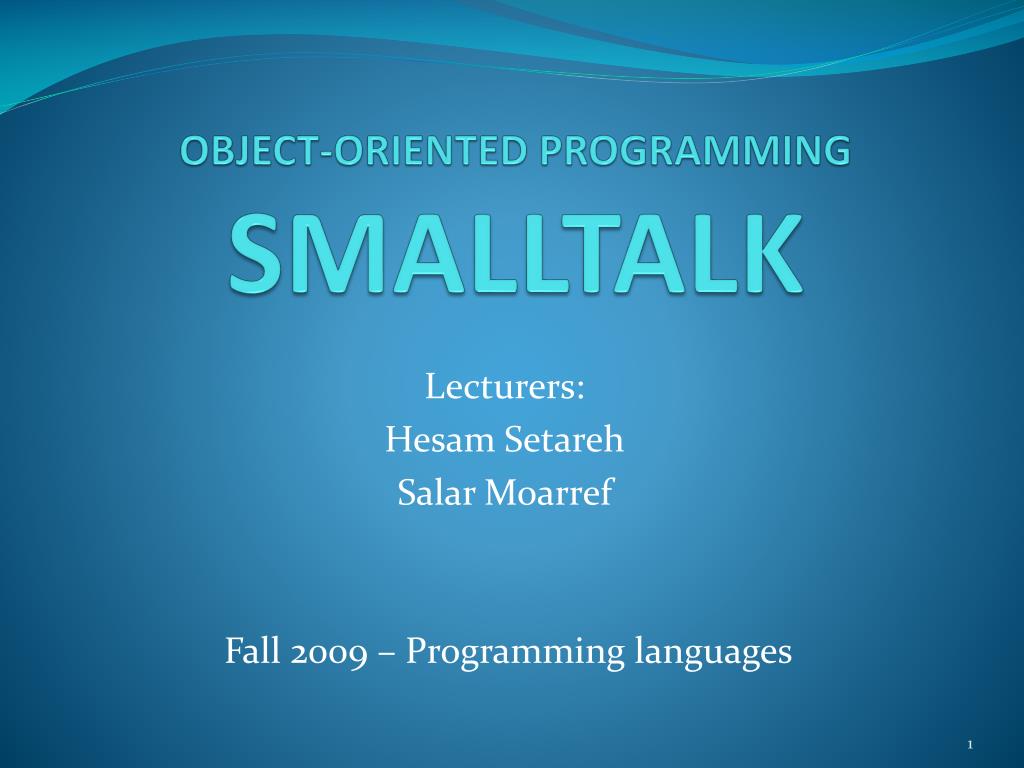 OBJECT-ORIENTED PROGRAMMING
SMALLTALK

Lecturers:
Hesam Setareh
Salar Moarref

Fall 2009 – Programming languages

1